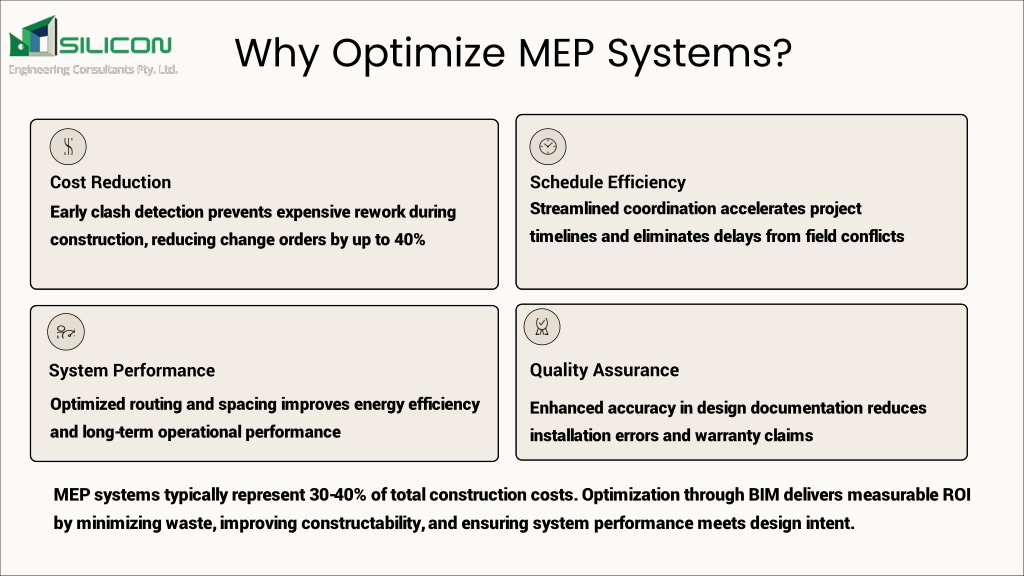 SILICON
Engineering Consultants Pty. Ltd.

Why Optimize MEP Systems?

Cost Reduction
Early clash detection prevents expensive rework during construction, reducing change orders by up to 40%

Schedule Efficiency
Streamlined coordination accelerates project timelines and eliminates delays from field conflicts

System Performance
Optimized routing and spacing improves energy efficiency and long-term operational performance

Quality Assurance
Enhanced accuracy in design documentation reduces installation errors and warranty claims

MEP systems typically represent 30-40% of total construction costs. Optimization through BIM delivers measurable ROI by minimizing waste, improving constructability, and ensuring system performance meets design intent.